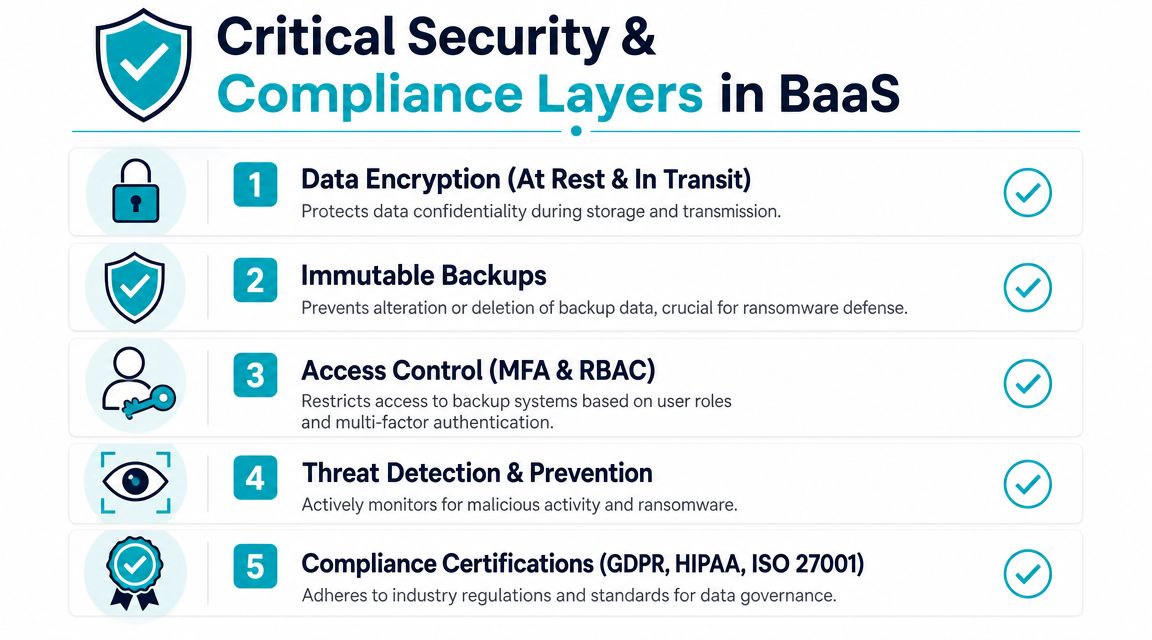 Critical Security & Compliance Layers in BaaS

1 Data Encryption (At Rest & In Transit)
Protects data confidentiality during storage and transmission.

2 Immutable Backups
Prevents alteration or deletion of backup data, crucial for ransomware defense.

3 Access Control (MFA & RBAC)
Restricts access to backup systems based on user roles and multi-factor authentication.

4 Threat Detection & Prevention
Actively monitors for malicious activity and ransomware.

5 Compliance Certifications (GDPR, HIPAA, ISO 27001)
Adheres to industry regulations and standards for data governance.